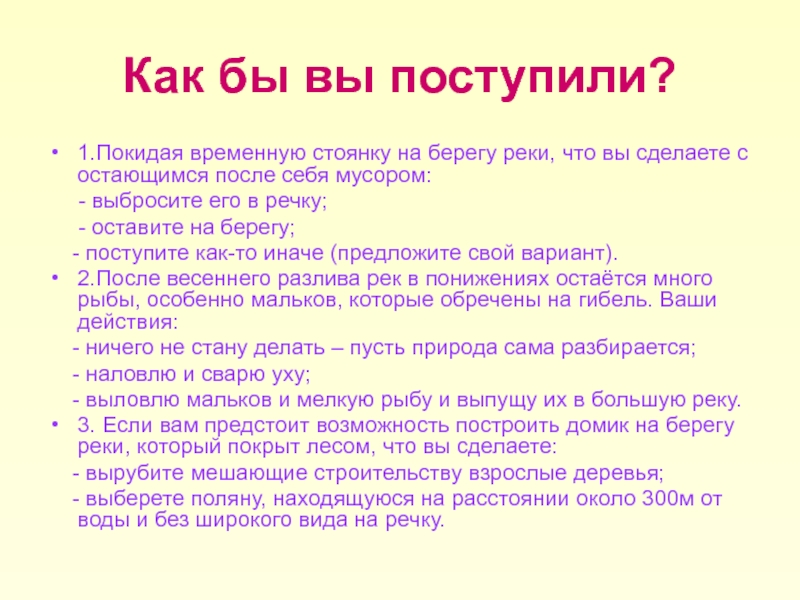 Как бы вы поступили?

• 1.Покидая временную стоянку на берегу реки, что вы сделаете с остающимся после себя мусором:

- выбросите его в речку;

- оставите на берегу;

- поступите как-то иначе (предложите свой вариант).

• 2.После весеннего разлива рек в понижениях остаётся много рыбы, особенно мальков, которые обречены на гибель. Ваши действия:

- ничего не стану делать – пусть природа сама разбирается;

- наловлю и сварю уху;

- выловлю мальков и мелкую рыбу и выпущу их в большую реку.

• 3. Если вам предстоит возможность построить домик на берегу реки, который покрыт лесом, что вы сделаете:

- вырубите мешающие строительству взрослые деревья;

- выберете поляну, находящуюся на расстоянии около 300м от воды и без широкого вида на речку.